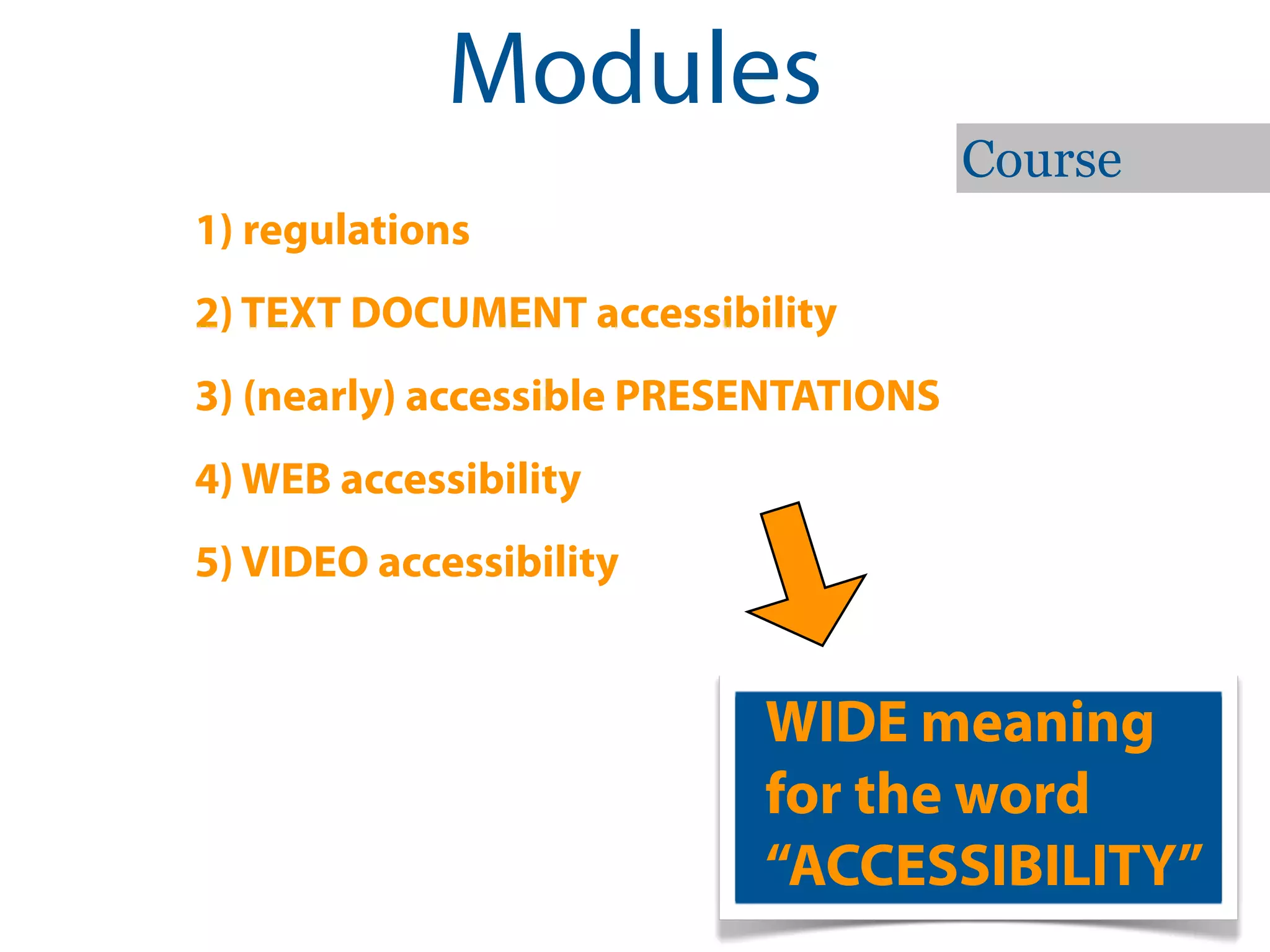 Modules

Course

1) regulations

2) TEXT DOCUMENT accessibility

3) (nearly) accessible PRESENTATIONS

4) WEB accessibility

5) VIDEO accessibility

WIDE meaning for the word “ACCESSIBILITY”